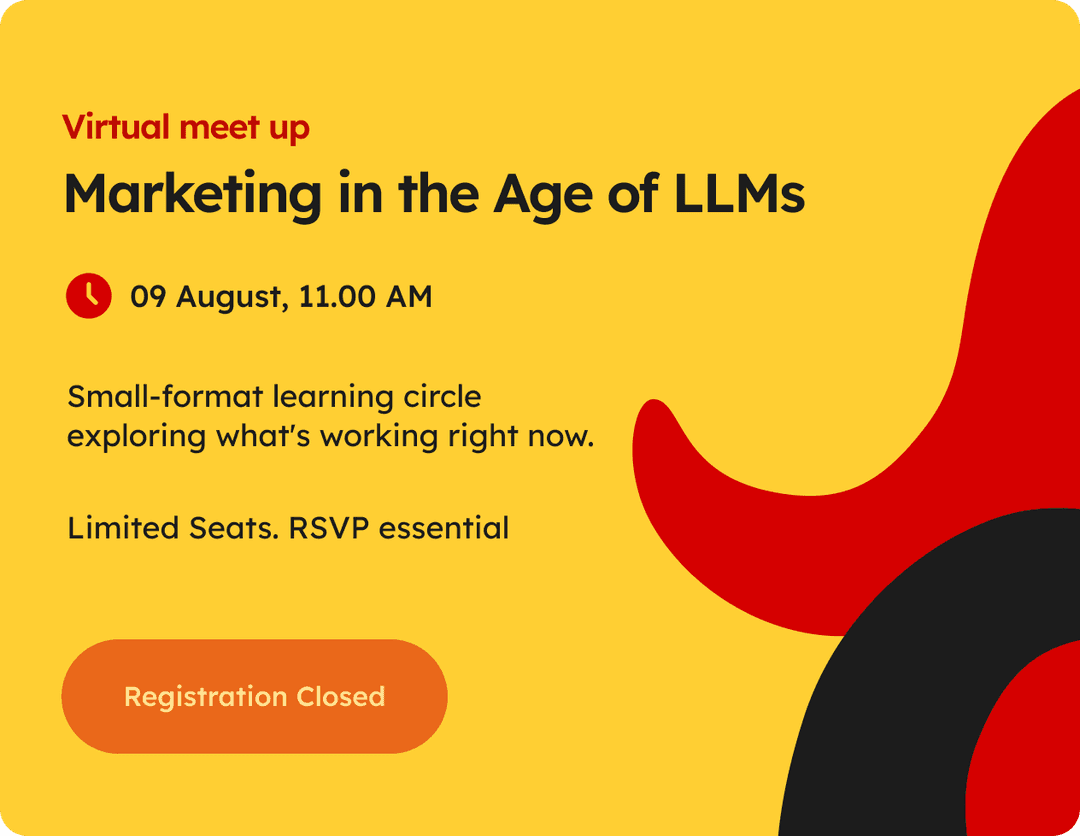 Virtual meet up

Marketing in the Age of LLMs

09 August, 11.00 AM

Small-format learning circle exploring what's working right now.

Limited Seats. RSVP essential

Registration Closed